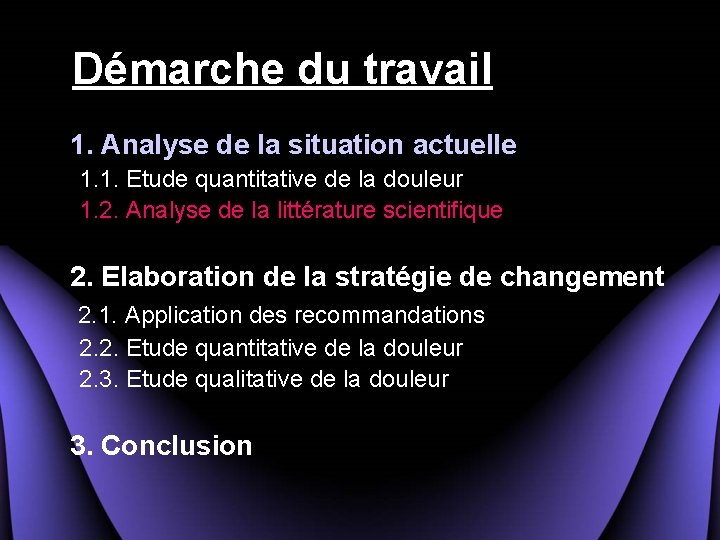 Démarche du travail

1. Analyse de la situation actuelle
1.1. Etude quantitative de la douleur
1.2. Analyse de la littérature scientifique

2. Elaboration de la stratégie de changement
2.1. Application des recommandations
2.2. Etude quantitative de la douleur
2.3. Etude qualitative de la douleur

3. Conclusion